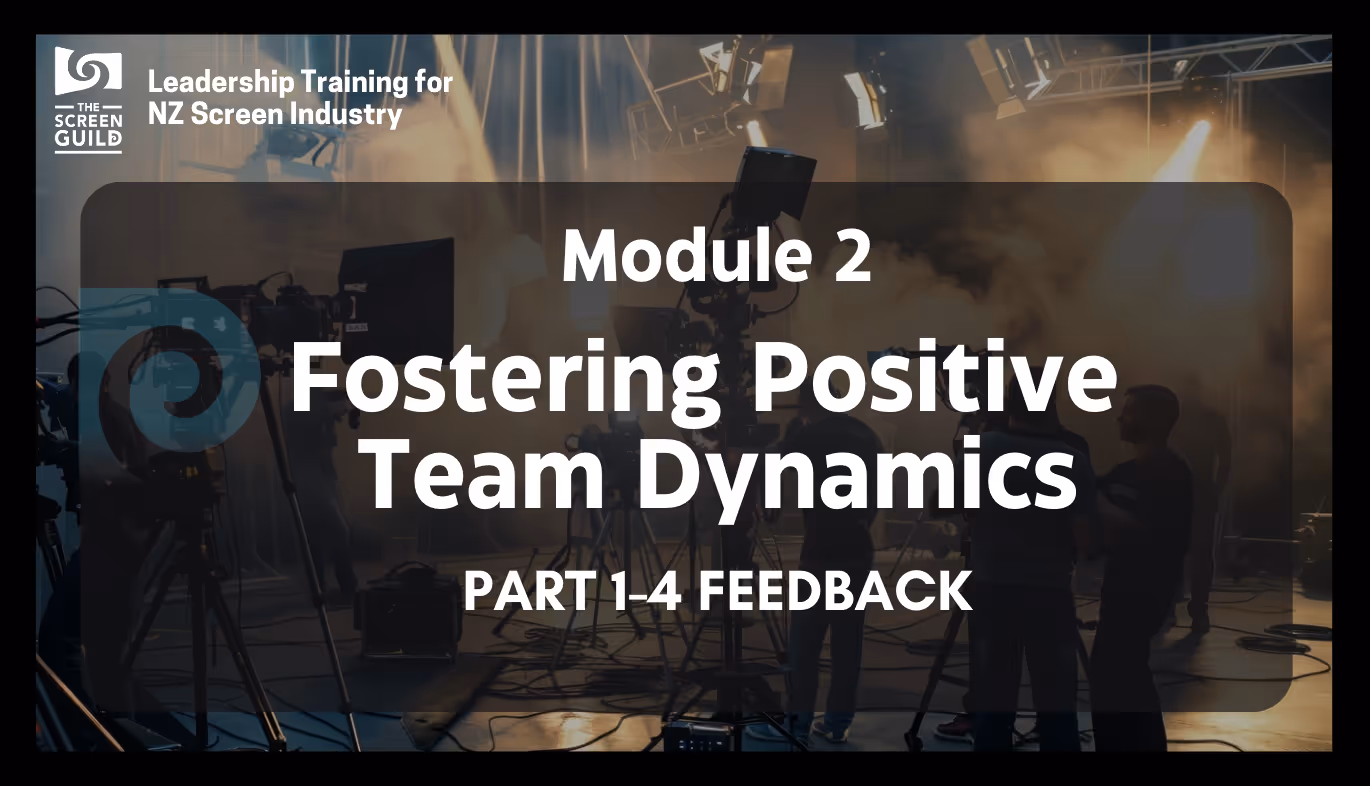 THE SCREEN GUILD

Leadership Training for NZ Screen Industry

Module 2

Fostering Positive Team Dynamics

PART 1-4 FEEDBACK